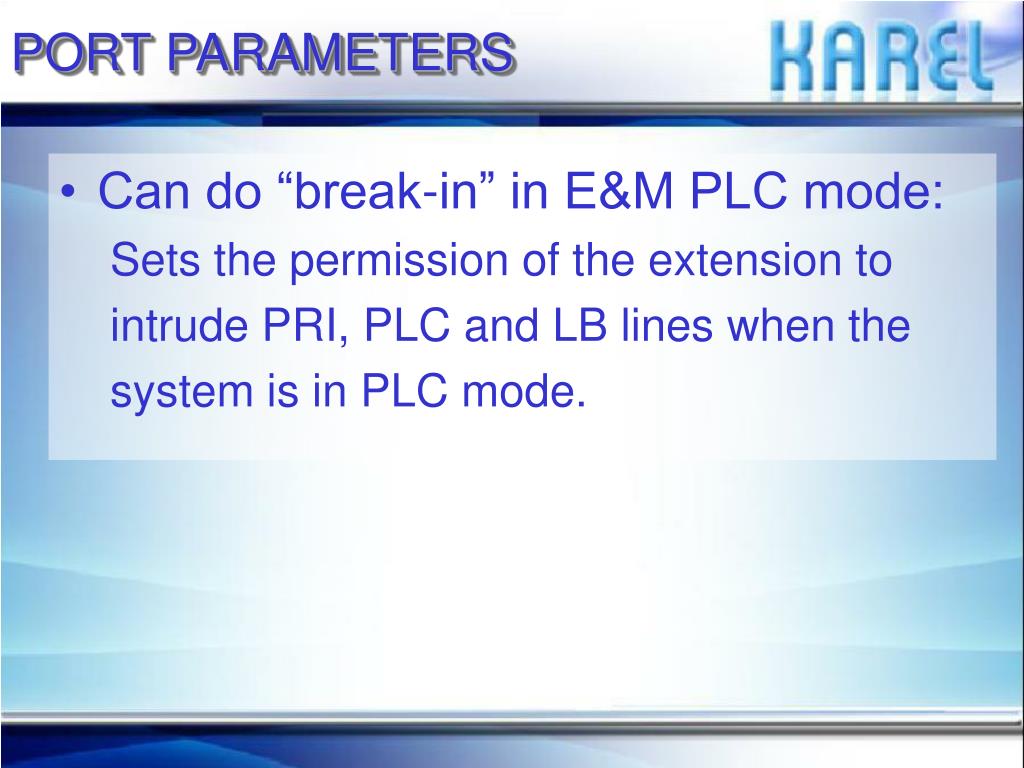 PORT PARAMETERS

KAREL

• Can do “break-in” in E&M PLC mode:
Sets the permission of the extension to intrude PRI, PLC and LB lines when the system is in PLC mode.